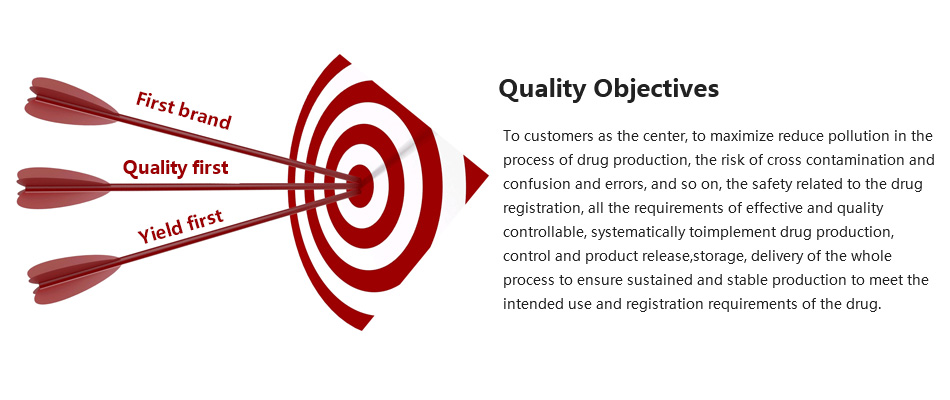 First brand

Quality first

Yield first

Quality Objectives

To customers as the center, to maximize reduce pollution in the process of drug production, the risk of cross contamination and confusion and errors, and so on, the safety related to the drug registration, all the requirements of effective and quality controllable, systematically toimplement drug production, control and product release,storage, delivery of the whole process to ensure sustained and stable production to meet the intended use and registration requirements of the drug.